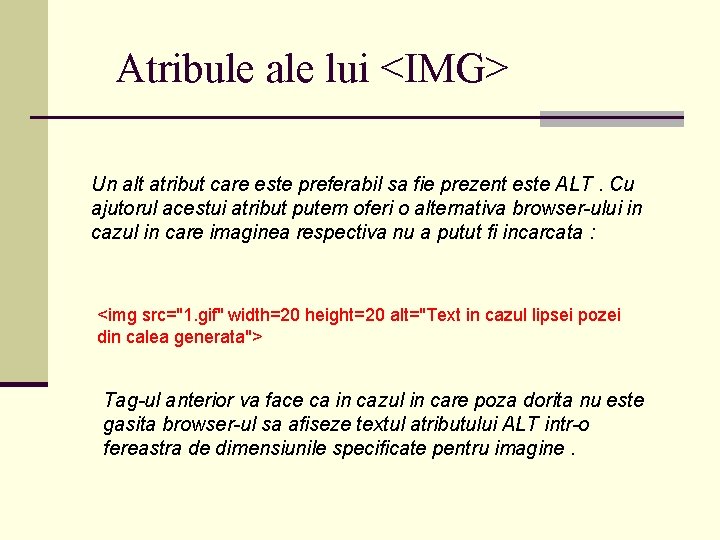 Atribule ale lui <IMG>

Un alt atribut care este preferabil sa fie prezent este ALT . Cu ajutorul acestui atribut putem oferi o alternativa browser-ului in cazul in care imaginea respectiva nu a putut fi incarcata :

<img src="1.gif" width=20 height=20 alt="Text in cazul lipsei pozei din calea generata">

Tag-ul anterior va face ca in cazul in care poza dorita nu este gasita browser-ul sa afiseze textul atributului ALT intr-o fereastra de dimensiunile specificate pentru imagine .